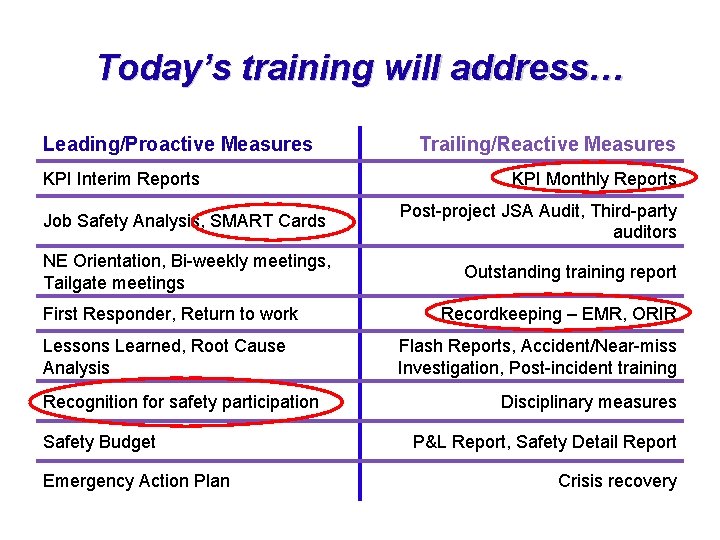 Today's training will address…

| Leading/Proactive Measures | Trailing/Reactive Measures |
|---|---|
| KPI Interim Reports | KPI Monthly Reports |
| Job Safety Analysis, SMART Cards | Post-project JSA Audit, Third-party auditors |
| NE Orientation, Bi-weekly meetings, Tailgate meetings | Outstanding training report |
| First Responder, Return to work | Recordkeeping – EMR, ORIR |
| Lessons Learned, Root Cause Analysis | Flash Reports, Accident/Near-miss Investigation, Post-incident training |
| Recognition for safety participation | Disciplinary measures |
| Safety Budget | P&L Report, Safety Detail Report |
| Emergency Action Plan | Crisis recovery |